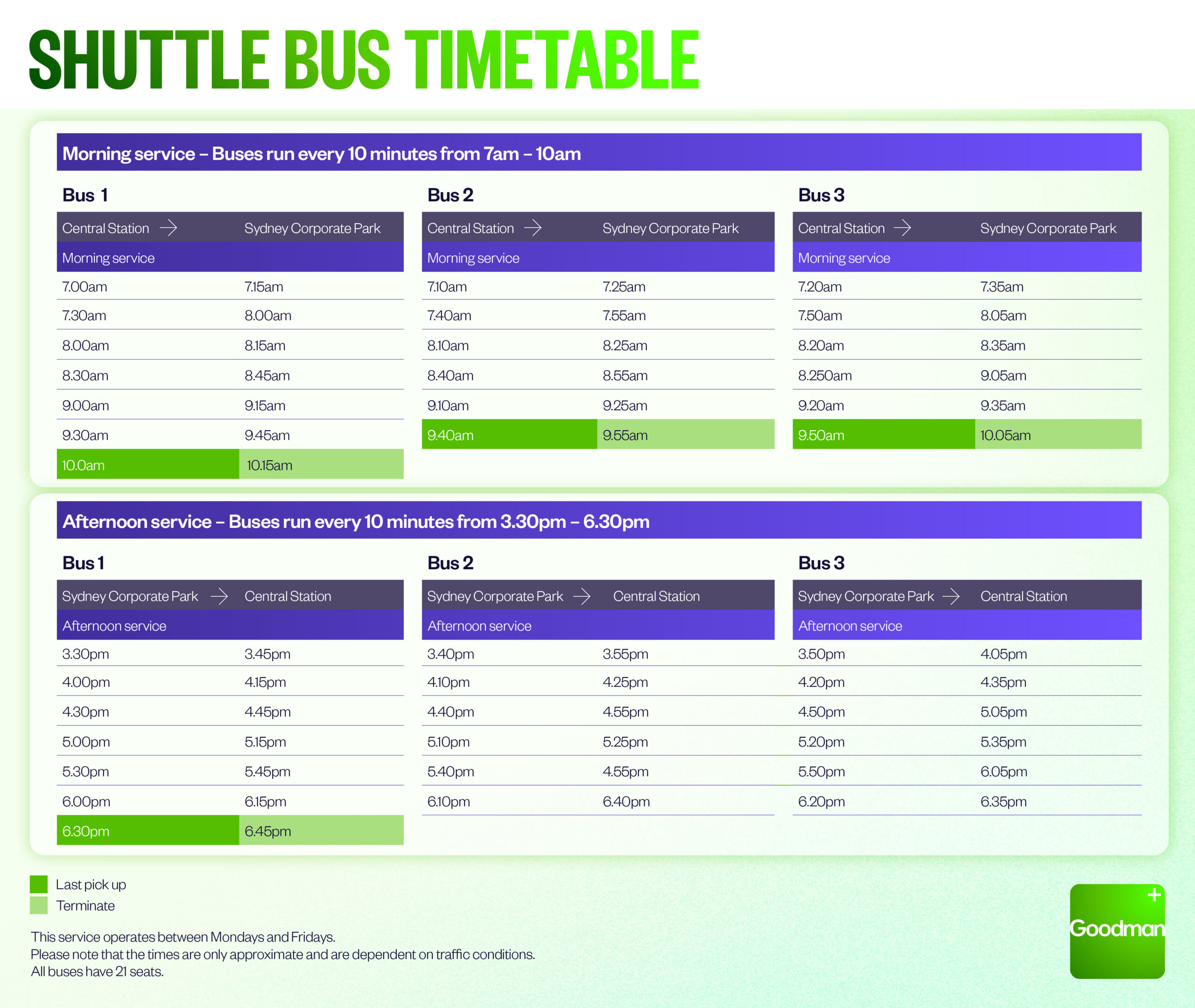 SHUTTLE BUS TIMETABLE

Morning service – Buses run every 10 minutes from 7am – 10am

Bus 1

| Central Station → | Sydney Corporate Park |
|---|---|
| Morning service | |
| 7.00am | 7.15am |
| 7.30am | 8.00am |
| 8.00am | 8.15am |
| 8.30am | 8.45am |
| 9.00am | 9.15am |
| 9.30am | 9.45am |
| 10.0am | 10.15am |

Bus 2

| Central Station → | Sydney Corporate Park |
|---|---|
| Morning service | |
| 7.10am | 7.25am |
| 7.40am | 7.55am |
| 8.10am | 8.25am |
| 8.40am | 8.55am |
| 9.10am | 9.25am |
| 9.40am | 9.55am |

Bus 3

| Central Station → | Sydney Corporate Park |
|---|---|
| Morning service | |
| 7.20am | 7.35am |
| 7.50am | 8.05am |
| 8.20am | 8.35am |
| 8.250am | 9.05am |
| 9.20am | 9.35am |
| 9.50am | 10.05am |

Afternoon service – Buses run every 10 minutes from 3.30pm – 6.30pm

Bus 1

| Sydney Corporate Park → | Central Station |
|---|---|
| Afternoon service | |
| 3.30pm | 3.45pm |
| 4.00pm | 4.15pm |
| 4.30pm | 4.45pm |
| 5.00pm | 5.15pm |
| 5.30pm | 5.45pm |
| 6.00pm | 6.15pm |
| 6.30pm | 6.45pm |

Bus 2

| Sydney Corporate Park → | Central Station |
|---|---|
| Afternoon service | |
| 3.40pm | 3.55pm |
| 4.10pm | 4.25pm |
| 4.40pm | 4.55pm |
| 5.10pm | 5.25pm |
| 5.40pm | 4.55pm |
| 6.10pm | 6.40pm |

Bus 3

| Sydney Corporate Park → | Central Station |
|---|---|
| Afternoon service | |
| 3.50pm | 4.05pm |
| 4.20pm | 4.35pm |
| 4.50pm | 5.05pm |
| 5.20pm | 5.35pm |
| 5.50pm | 6.05pm |
| 6.20pm | 6.35pm |

Last pick up
Terminate

This service operates between Mondays and Fridays.
Please note that the times are only approximate and are dependent on traffic conditions.
All buses have 21 seats.

Goodman